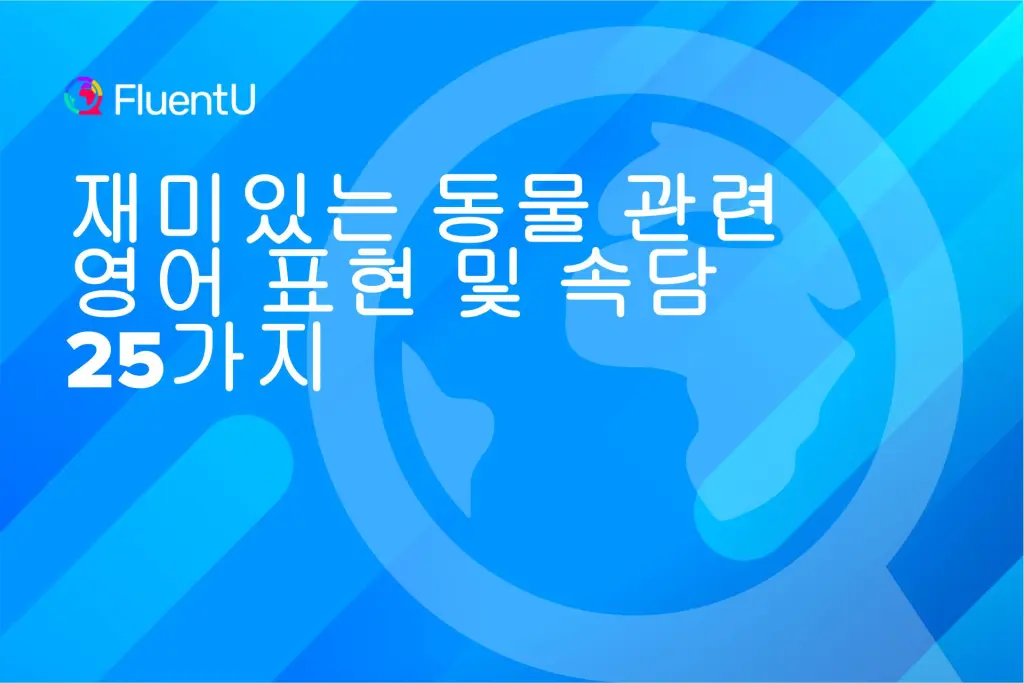 FluentU

재미있는 동물 관련 영어 표현 및 속담 25가지